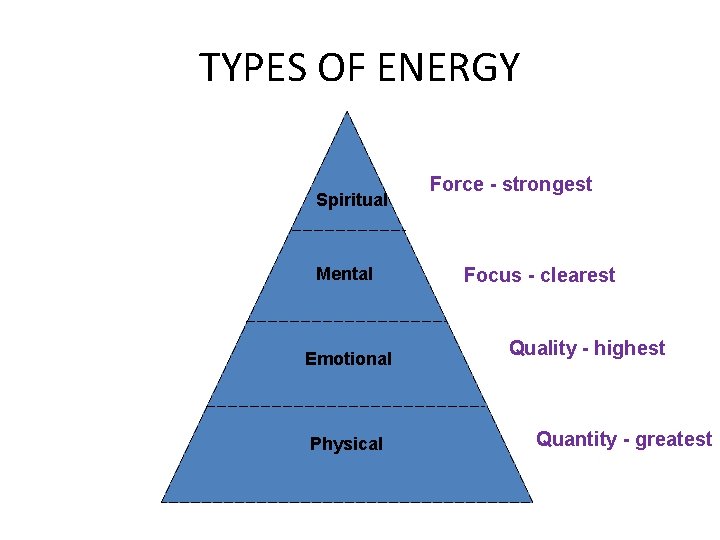 TYPES OF ENERGY

Spiritual

Force - strongest

Mental

Focus - clearest

Emotional

Quality - highest

Physical

Quantity - greatest